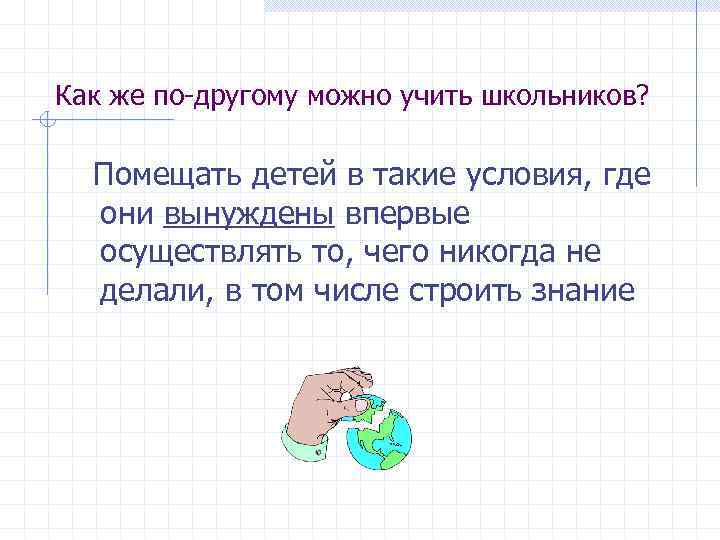 Как же по-другому можно учить школьников?

Помещать детей в такие условия, где они вынуждены впервые осуществлять то, чего никогда не делали, в том числе строить знание